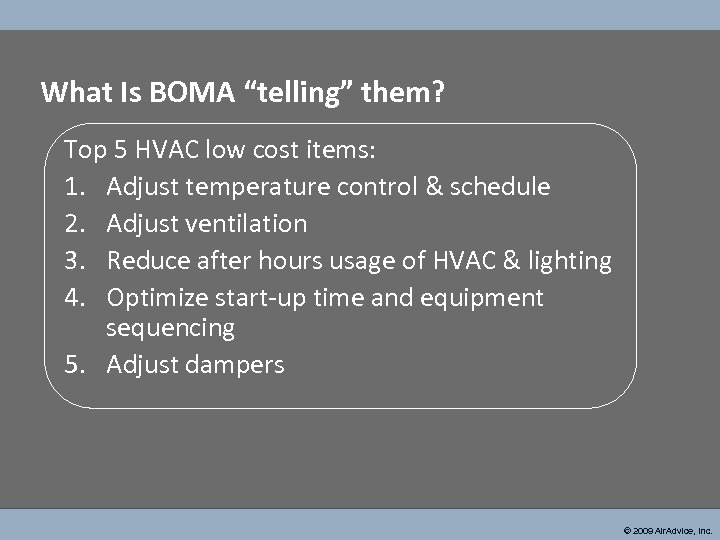 What Is BOMA “telling” them?

Top 5 HVAC low cost items:
1. Adjust temperature control & schedule
2. Adjust ventilation
3. Reduce after hours usage of HVAC & lighting
4. Optimize start-up time and equipment sequencing
5. Adjust dampers

© 2009 AirAdvice, Inc.